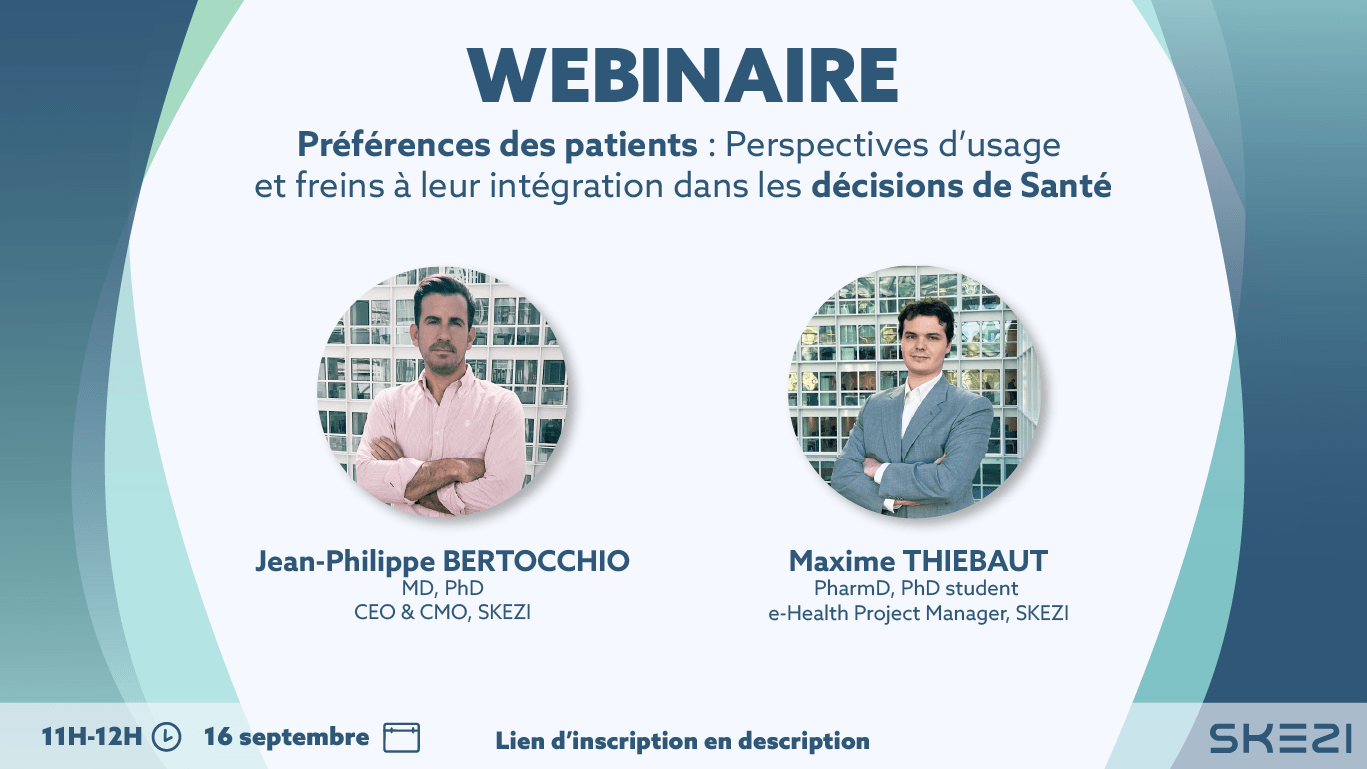 WEBINAIRE

Préférences des patients : Perspectives d'usage et freins à leur intégration dans les décisions de Santé

Jean-Philippe BERTOCCHIO
MD, PhD
CEO & CMO, SKEZI

Maxime THIEBAUT
PharmD, PhD student
e-Health Project Manager, SKEZI

11H-12H 16 septembre Lien d'inscription en description

SKEZI